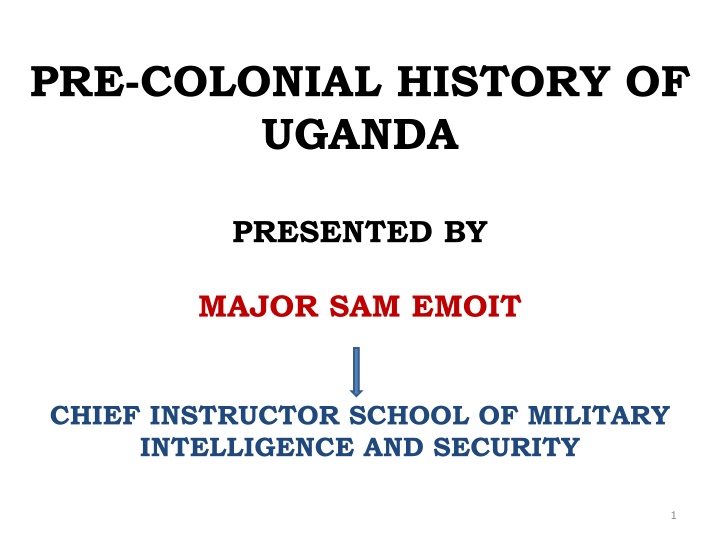 PRE-COLONIAL HISTORY OF UGANDA

PRESENTED BY

MAJOR SAM EMOIT

CHIEF INSTRUCTOR SCHOOL OF MILITARY INTELLIGENCE AND SECURITY

1